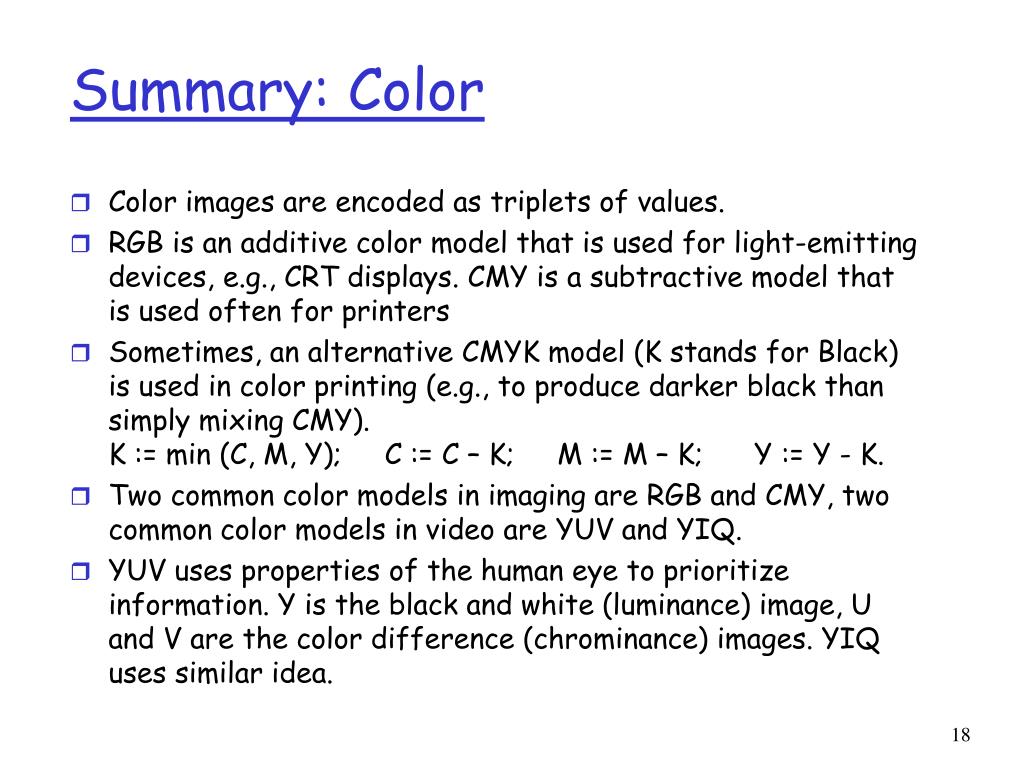 Summary: Color

Color images are encoded as triplets of values.

RGB is an additive color model that is used for light-emitting devices, e.g., CRT displays. CMY is a subtractive model that is used often for printers

Sometimes, an alternative CMYK model (K stands for Black) is used in color printing (e.g., to produce darker black than simply mixing CMY).
K := min (C, M, Y); C := C – K; M := M – K; Y := Y - K.

Two common color models in imaging are RGB and CMY, two common color models in video are YUV and YIQ.

YUV uses properties of the human eye to prioritize information. Y is the black and white (luminance) image, U and V are the color difference (chrominance) images. YIQ uses similar idea.

18